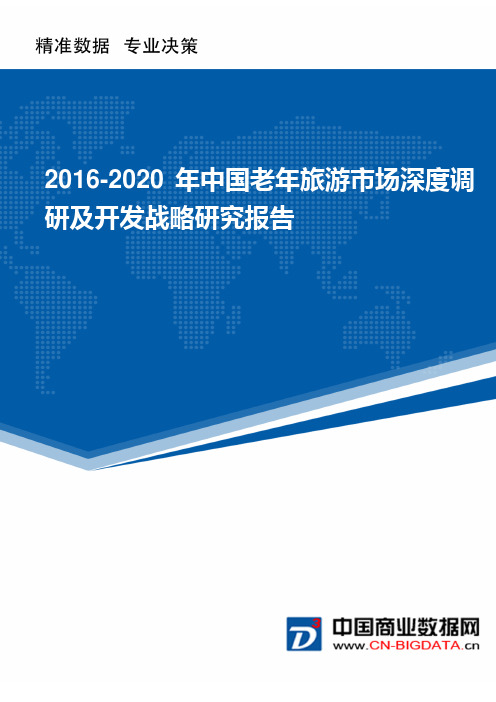 精准数据 专业决策

2016-2020 年中国老年旅游市场深度调研及开发战略研究报告

D³ 中国商业数据网
www.CN-BIGDATA.cn